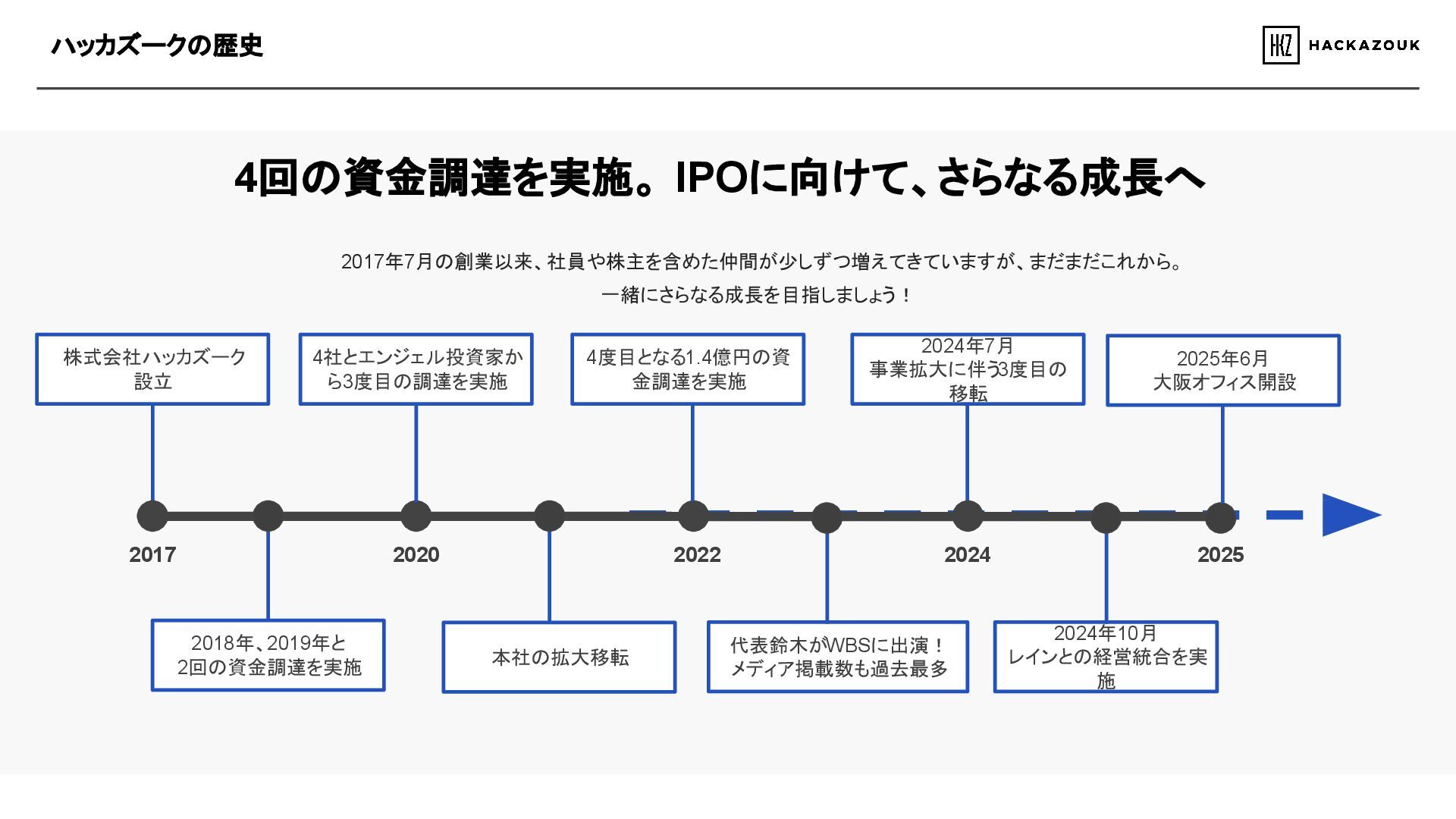 ハッカズークの歴史

HKZ HACKAZOUK

4回の資金調達を実施。IPOに向けて、さらなる成長へ

2017年7月の創業以来、社員や株主を含めた仲間が少しずつ増えてきていますが、まだまだこれから。
一緒にさらなる成長を目指しましょう！

株式会社ハッカズーク設立

4社とエンジェル投資家から3度目の調達を実施

4度目となる1.4億円の資金調達を実施

2024年7月
事業拡大に伴う3度目の移転

2025年6月
大阪オフィス開設

2017

2020

2022

2024

2025

2018年、2019年と2回の資金調達を実施

本社の拡大移転

代表鈴木がWBSに出演！メディア掲載数も過去最多

2024年10月
レインとの経営統合を実施